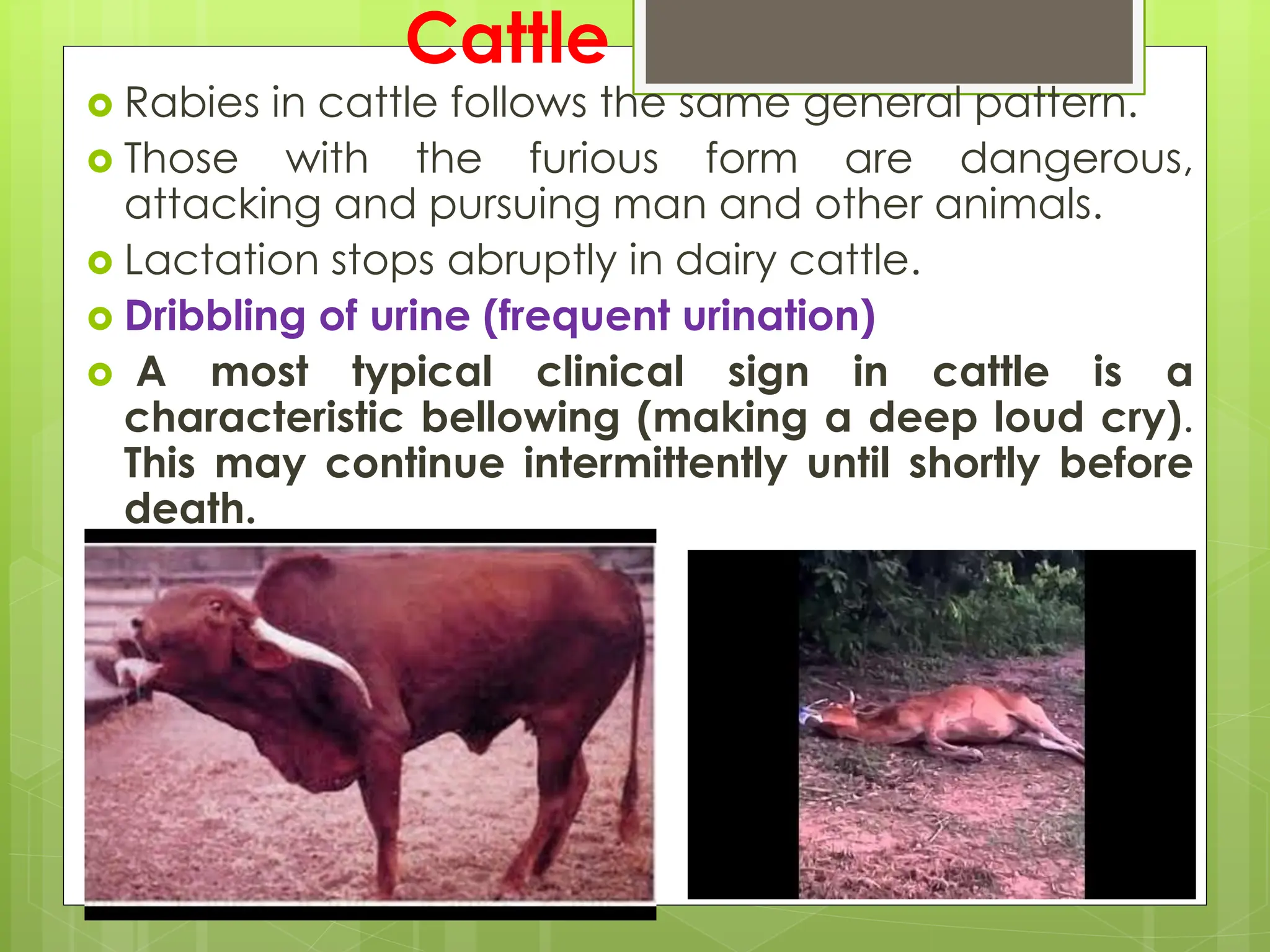 Cattle

Rabies in cattle follows the same general pattern.

Those with the furious form are dangerous, attacking and pursuing man and other animals.

Lactation stops abruptly in dairy cattle.

Dribbling of urine (frequent urination)

A most typical clinical sign in cattle is a characteristic bellowing (making a deep loud cry). This may continue intermittently until shortly before death.